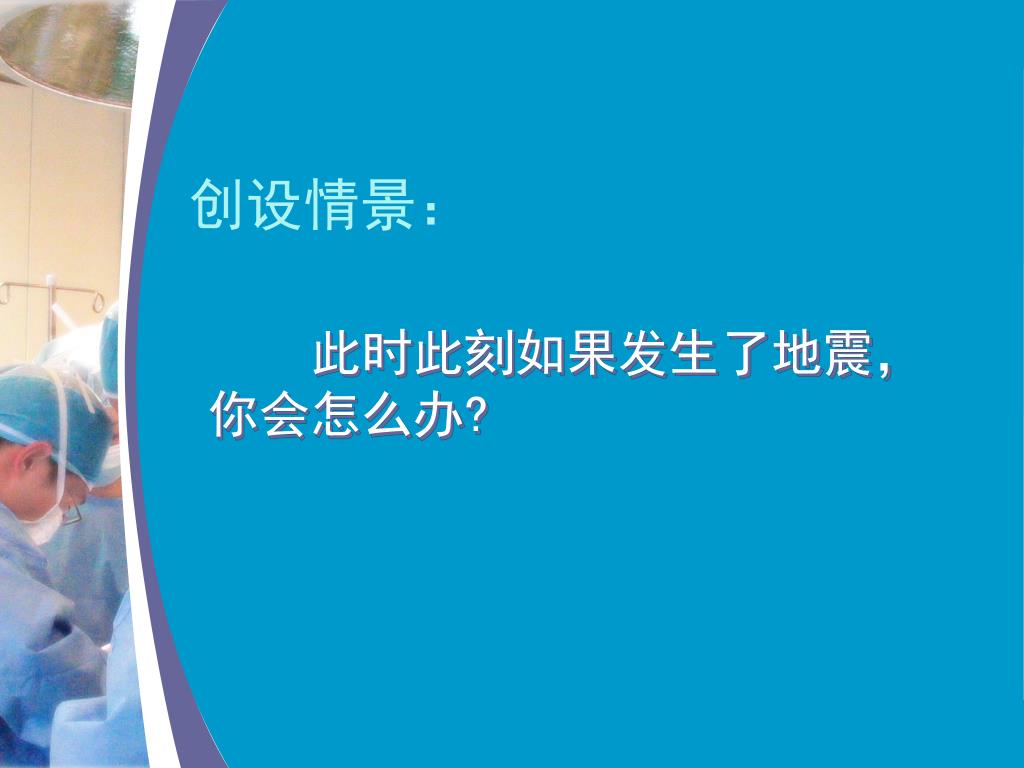 创设情景：

此时此刻如果发生了地震，你会怎么办？